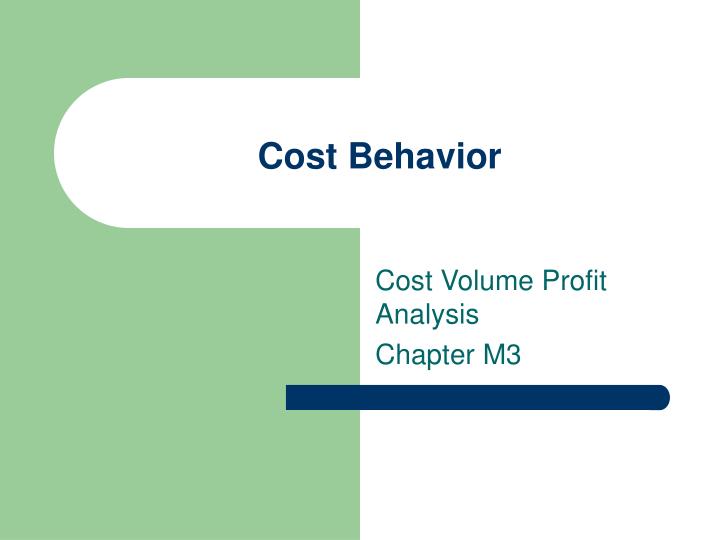 Cost Behavior

Cost Volume Profit Analysis

Chapter M3